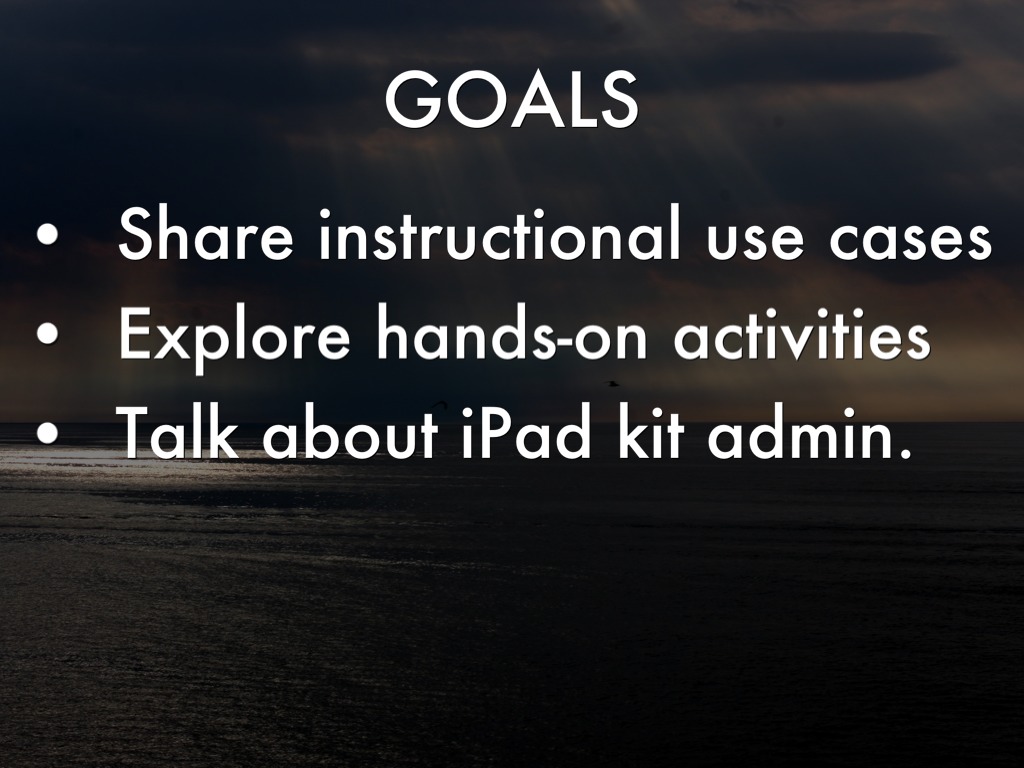 GOALS

• Share instructional use cases
• Explore hands-on activities
• Talk about iPad kit admin.